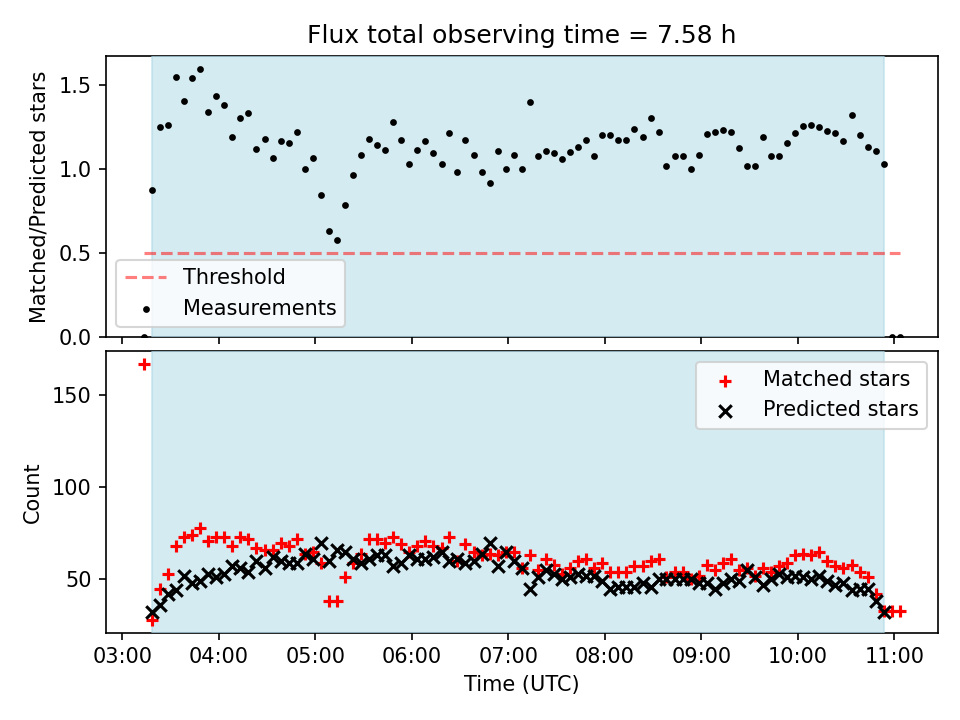 Flux total observing time = 7.58 h

Matched/Predicted stars

1.5
1.0
0.5
0.0

Threshold
Measurements

Count

150
100
50

Matched stars
Predicted stars

03:00 04:00 05:00 06:00 07:00 08:00 09:00 10:00 11:00

Time (UTC)